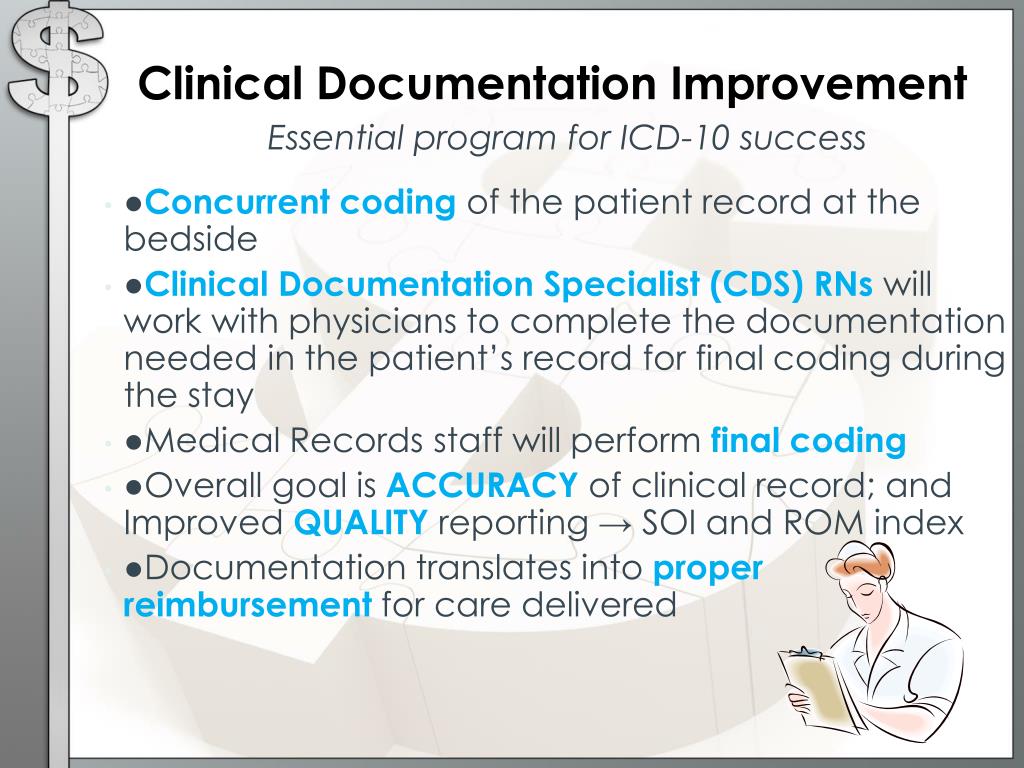 Clinical Documentation Improvement

Essential program for ICD-10 success

●Concurrent coding of the patient record at the bedside

●Clinical Documentation Specialist (CDS) RNs will work with physicians to complete the documentation needed in the patient's record for final coding during the stay

●Medical Records staff will perform final coding

●Overall goal is ACCURACY of clinical record; and Improved QUALITY reporting → SOI and ROM index

●Documentation translates into proper reimbursement for care delivered